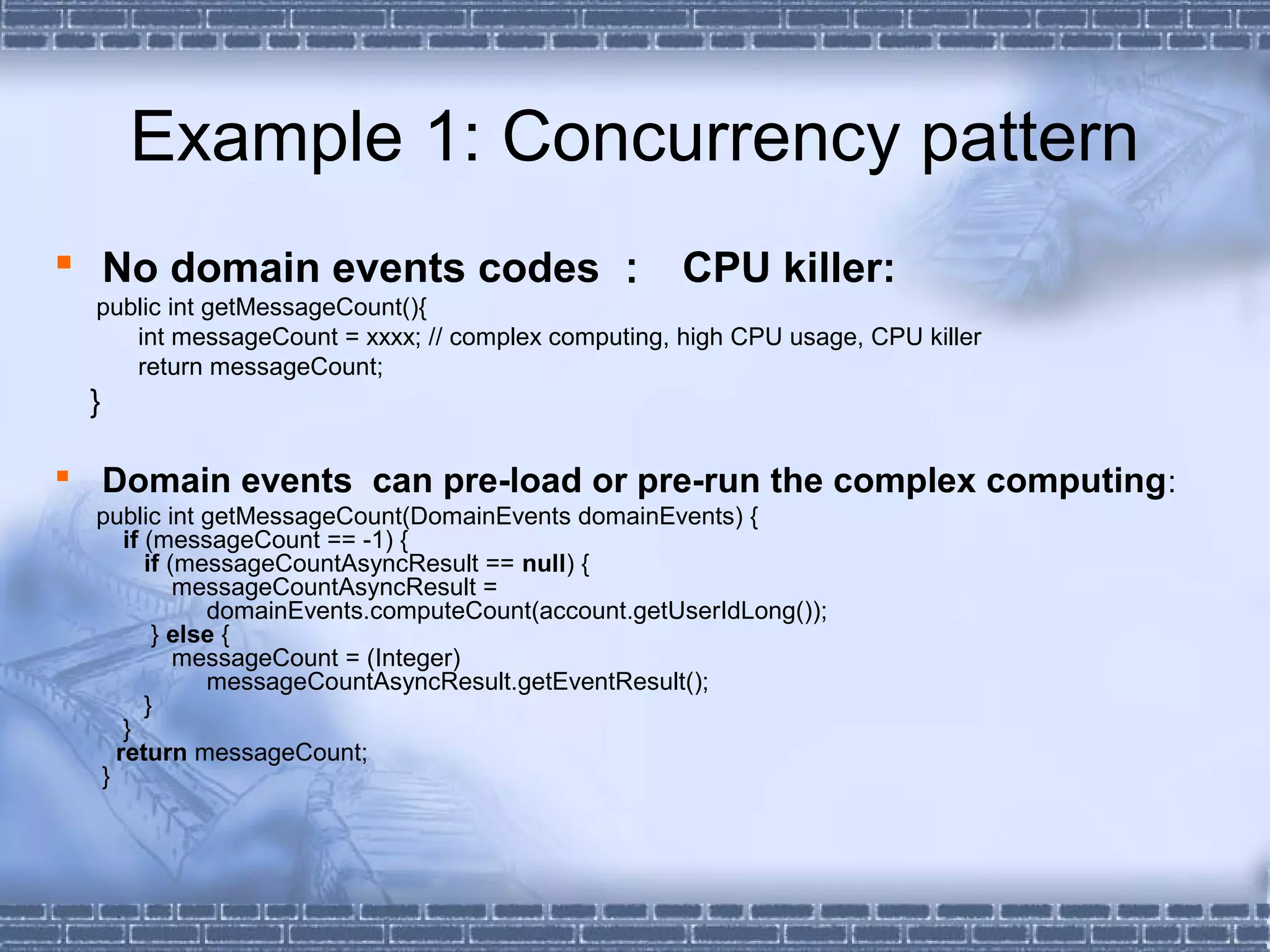 Example 1: Concurrency pattern

No domain events codes : CPU killer:

public int getMessageCount(){
int messageCount = xxxx; // complex computing, high CPU usage, CPU killer
return messageCount;
}

Domain events can pre-load or pre-run the complex computing:

public int getMessageCount(DomainEvents domainEvents) {
if (messageCount == -1) {
if (messageCountAsyncResult == null) {
messageCountAsyncResult =
domainEvents.computeCount(account.getUserIdLong());
} else {
messageCount = (Integer)
messageCountAsyncResult.getEventResult();
}
}
return messageCount;
}